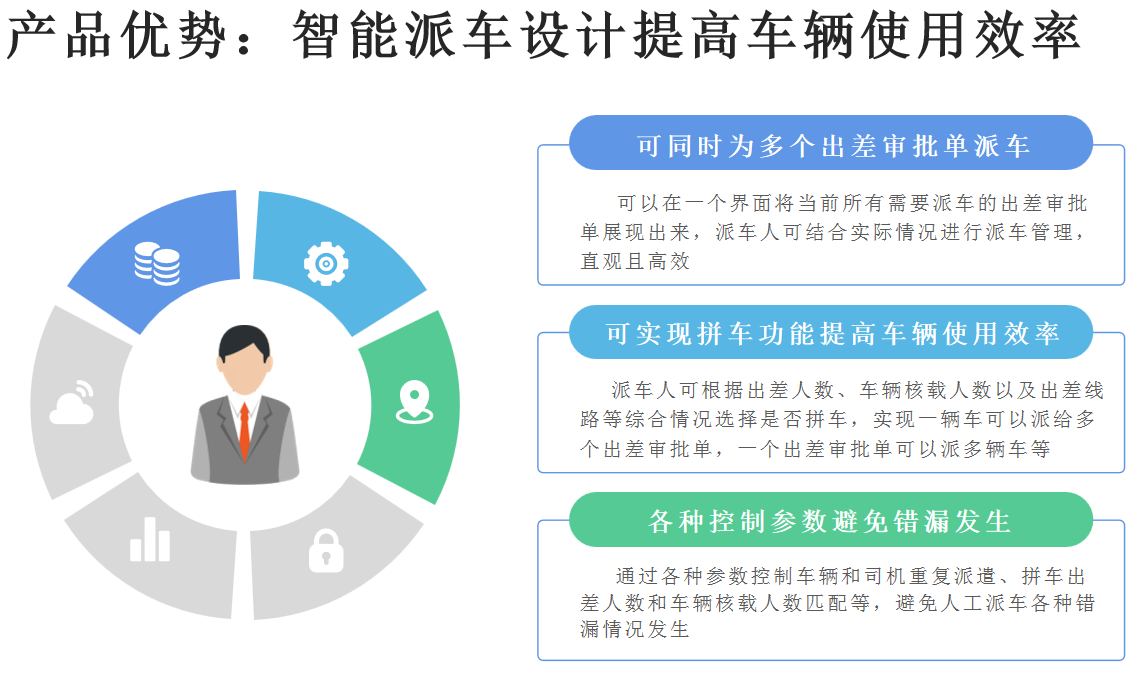 产品优势：智能派车设计提高车辆使用效率

可同时为多个出差审批单派车

可以在一个界面将当前所有需要派车的出差审批单展现出来，派车人可结合实际情况进行派车管理，直观且高效

可实现拼车功能提高车辆使用效率

派车人可根据出差人数、车辆核载人数以及出差线路等综合情况选择是否拼车，实现一辆车可以派给多个出差审批单，一个出差审批单可以派多辆车等

各种控制参数避免错漏发生

通过各种参数控制车辆和司机重复派遣、拼车出差人数和车辆核载人数匹配等，避免人工派车各种错漏情况发生